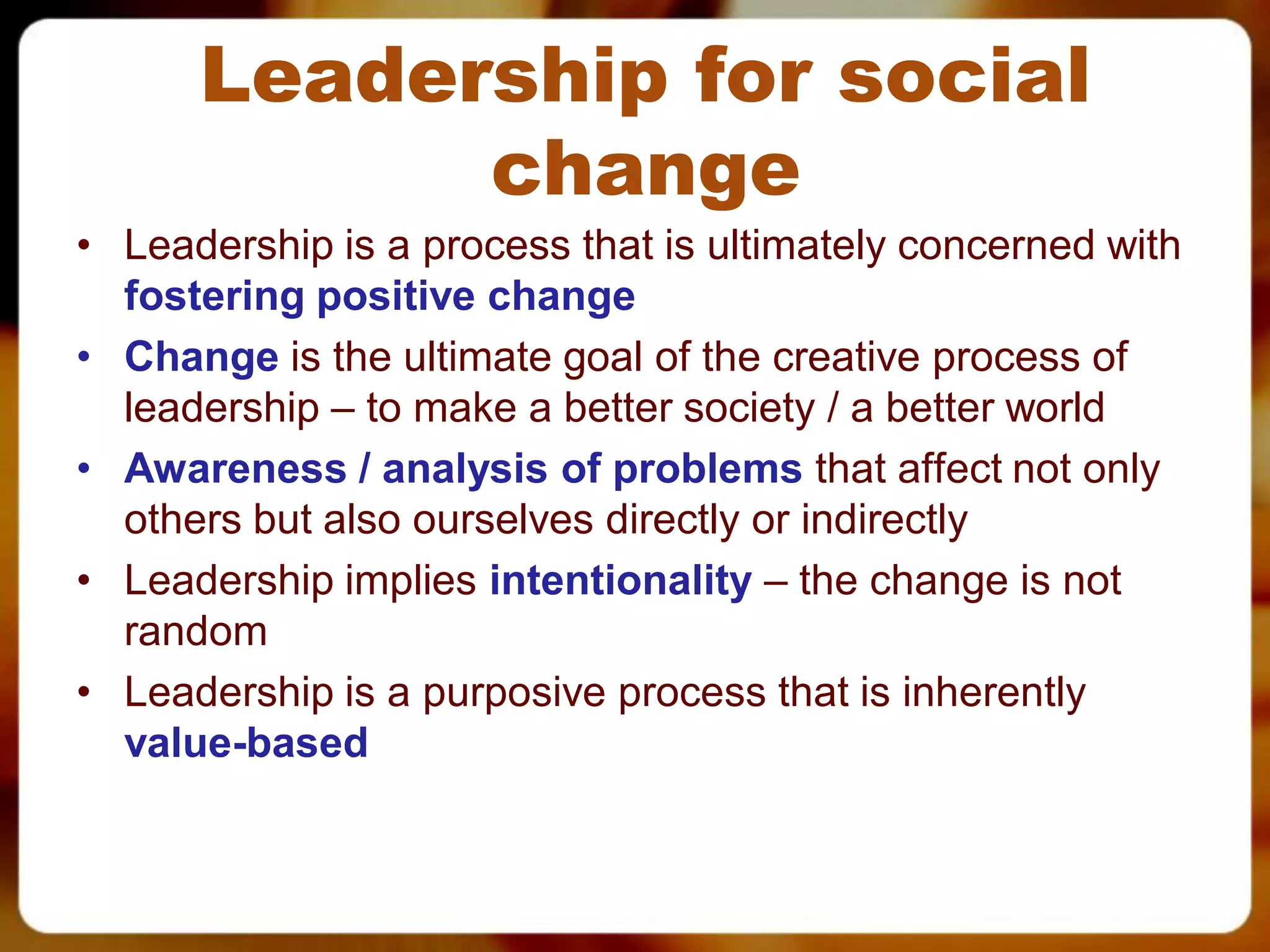 Leadership for social change

• Leadership is a process that is ultimately concerned with fostering positive change

• Change is the ultimate goal of the creative process of leadership – to make a better society / a better world

• Awareness / analysis of problems that affect not only others but also ourselves directly or indirectly

• Leadership implies intentionality – the change is not random

• Leadership is a purposive process that is inherently value-based